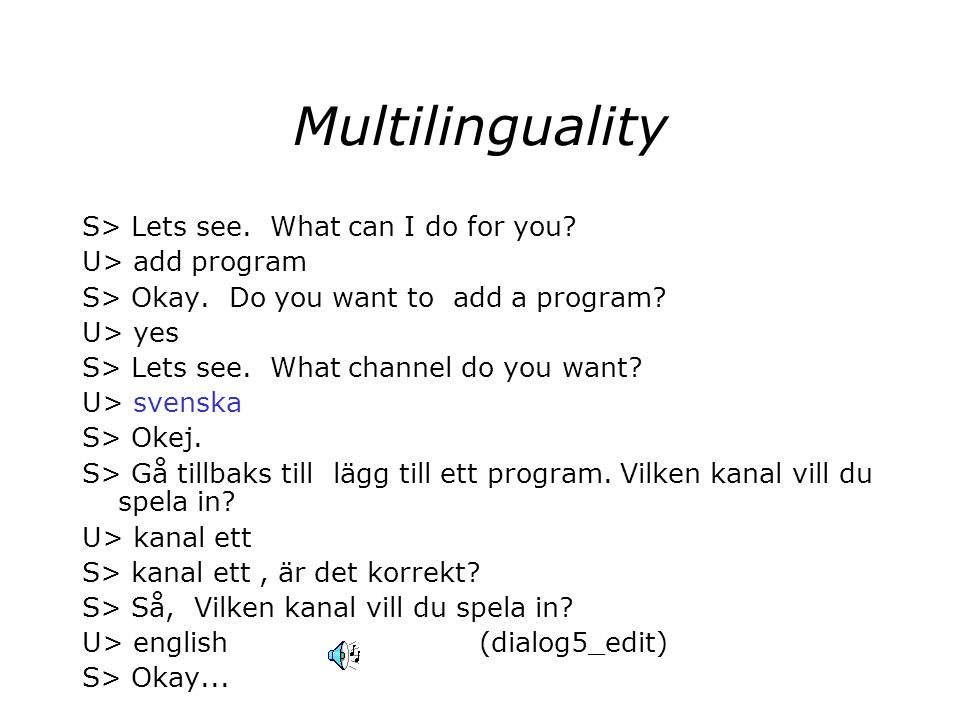 Multilinguality

S> Lets see. What can I do for you?
U> add program
S> Okay. Do you want to add a program?
U> yes
S> Lets see. What channel do you want?
U> svenska
S> Okej.
S> Gå tillbaks till lägg till ett program. Vilken kanal vill du spela in?
U> kanal ett
S> kanal ett , är det korrekt?
S> Så, Vilken kanal vill du spela in?
U> english (dialog5_edit)
S> Okay...